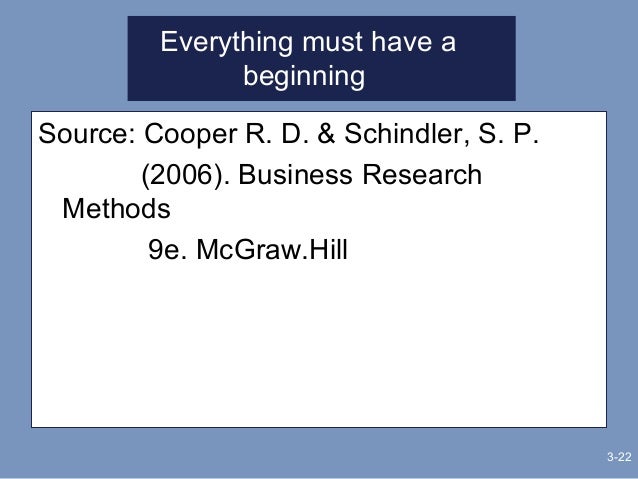 Everything must have a beginning

Source: Cooper R. D. & Schindler, S. P. (2006). Business Research Methods 9e. McGraw.Hill

3-22